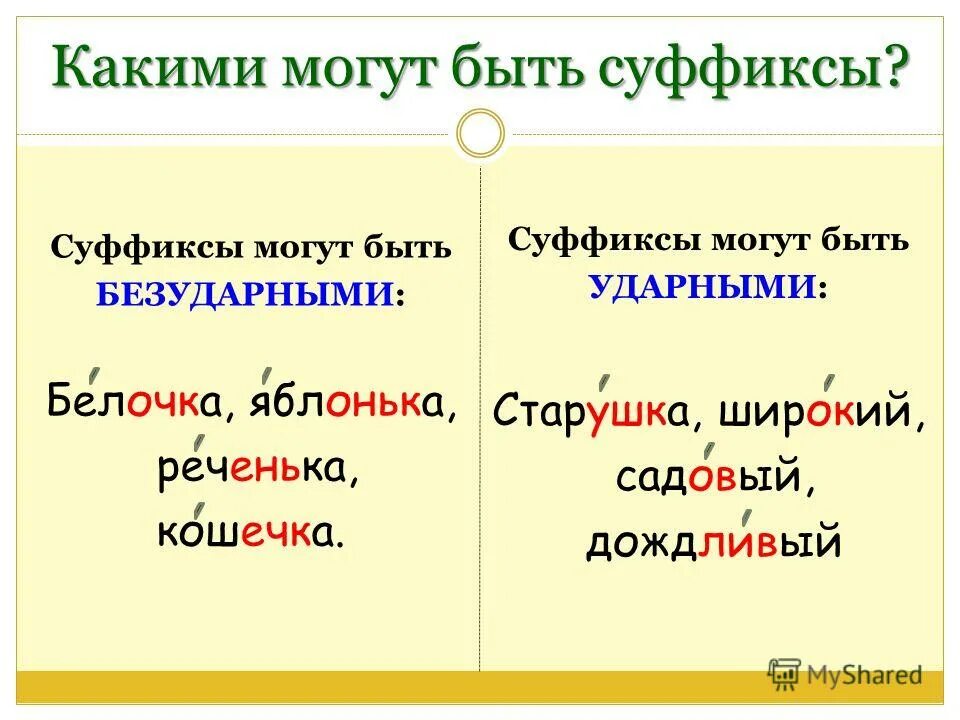 Какими могут быть суффиксы?

Суффиксы могут быть БЕЗУДАРНЫМИ:

Белочка, яблонька, реченька, кошечка.

Суффиксы могут быть УДАРНЫМИ:

Старушка, широкий, садовый, дождливый

MyShared